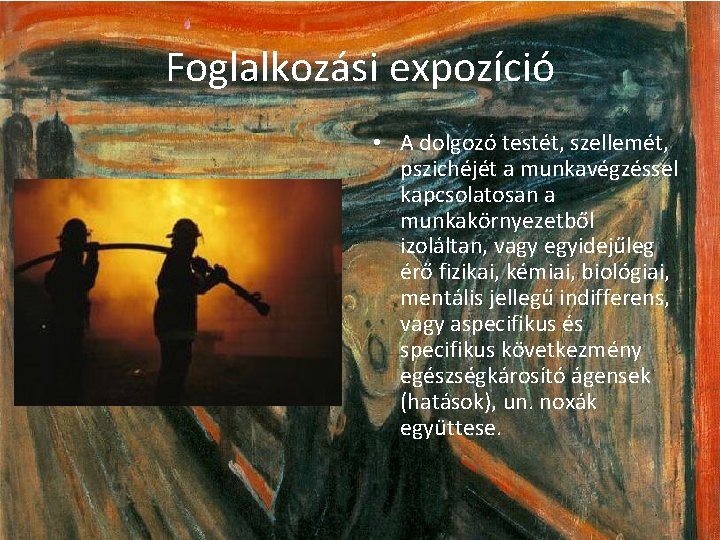 Foglalkozási expozíció

• A dolgozó testét, szellemét, pszichéjét a munkavégzéssel kapcsolatosan a munkakörnyezetből izoláltan, vagy egyidejűleg érő fizikai, kémiai, biológiai, mentális jellegű indifferens, vagy aspecifikus és specifikus következmény egészségkárosító ágensek (hatások), un. noxák együttese.